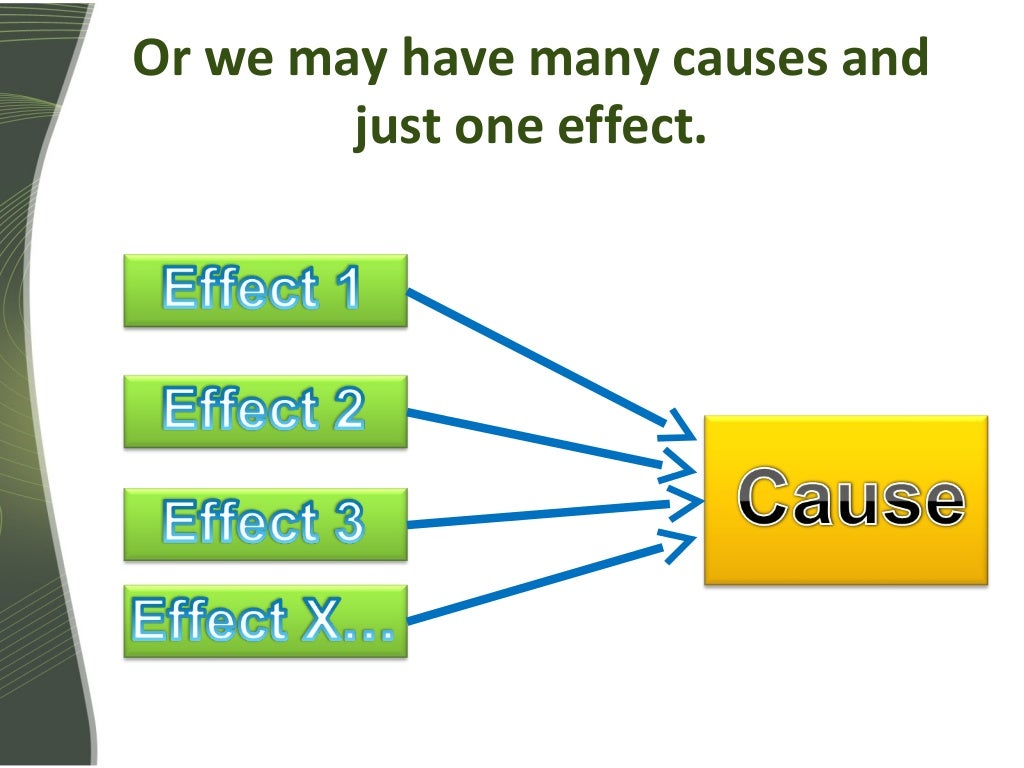 Or we may have many causes and just one effect.

Effect 1

Effect 2

Effect 3

Effect X...

Cause